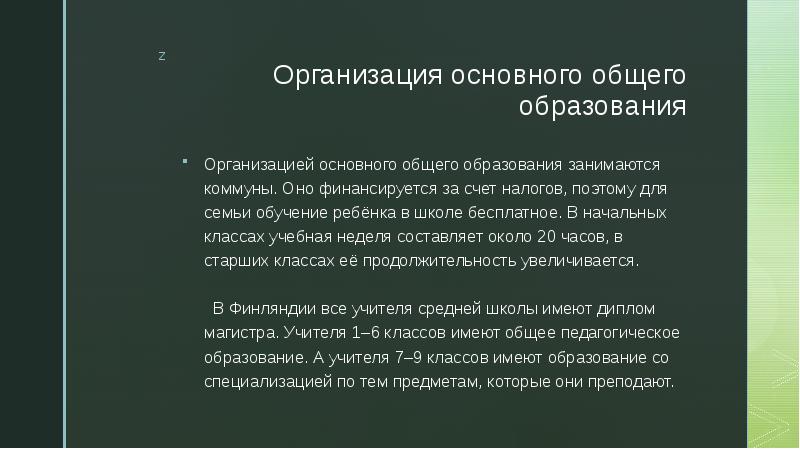 z

Организация основного общего образования

Организацией основного общего образования занимаются коммуны. Оно финансируется за счет налогов, поэтому для семьи обучение ребёнка в школе бесплатное. В начальных классах учебная неделя составляет около 20 часов, в старших классах её продолжительность увеличивается.

В Финляндии все учителя средней школы имеют диплом магистра. Учителя 1–6 классов имеют общее педагогическое образование. А учителя 7–9 классов имеют образование со специализацией по тем предметам, которые они преподают.